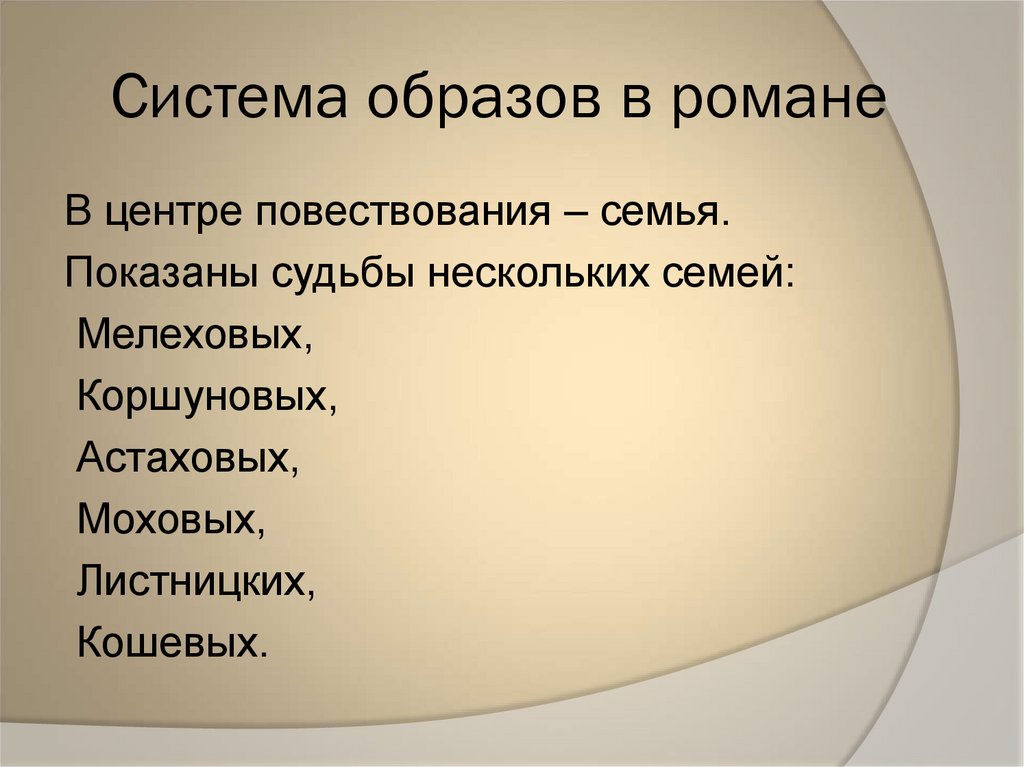 Система образов в романе

В центре повествования – семья.

Показаны судьбы нескольких семей:

Мелеховых,

Коршуновых,

Астаховых,

Моховых,

Листницких,

Кошевых.